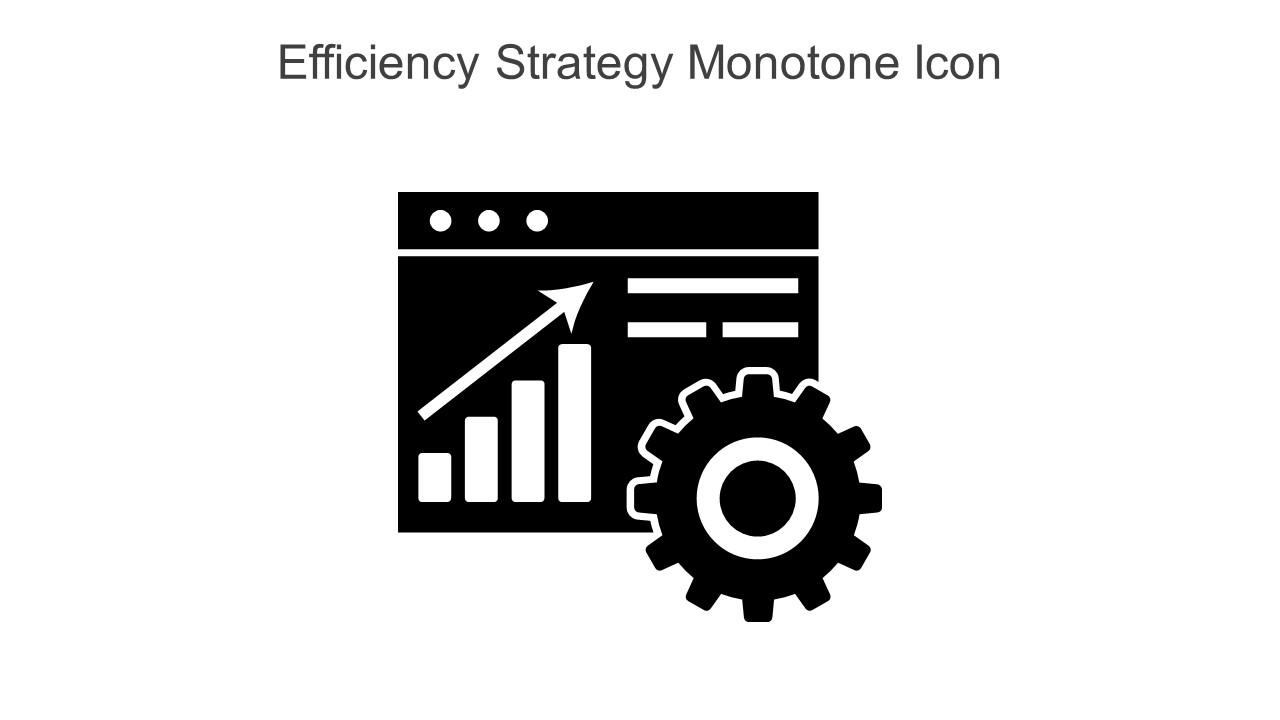 Efficiency Strategy Monotone Icon